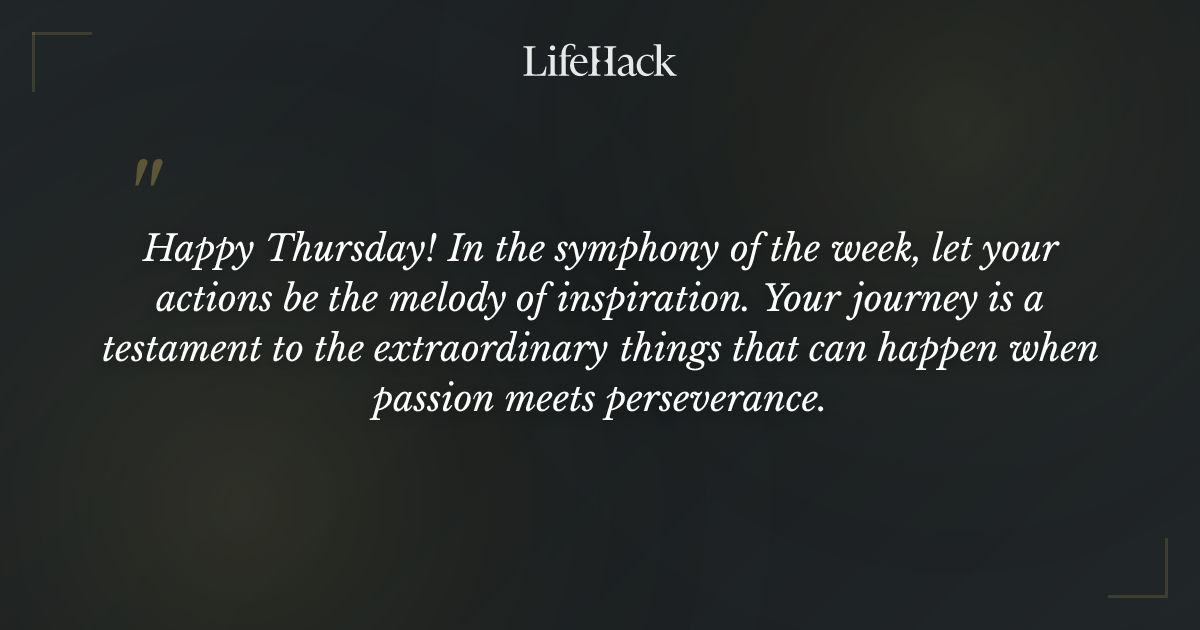 LifeHack

"

Happy Thursday! In the symphony of the week, let your actions be the melody of inspiration. Your journey is a testament to the extraordinary things that can happen when passion meets perseverance.